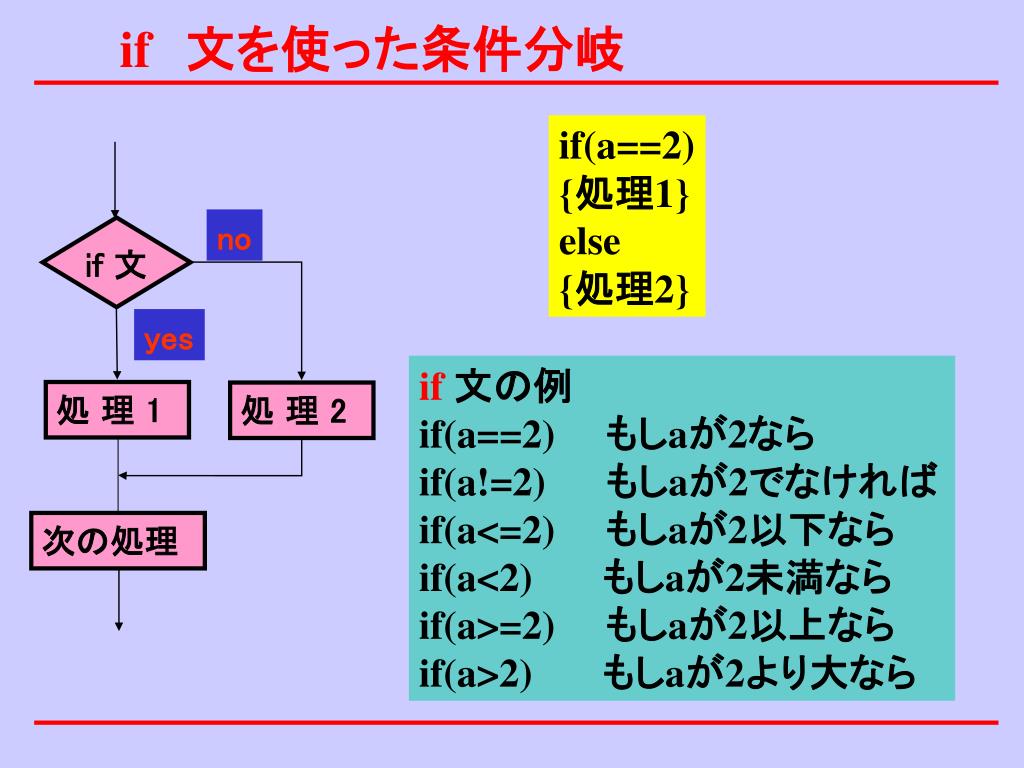 if 文を使った条件分岐

if 文

no

yes

処 理 1

処 理 2

次の処理

if(a==2)
{処理1}
else
{処理2}

if 文の例
if(a==2) もしaが2なら
if(a!=2) もしaが2でなければ
if(a<=2) もしaが2以下なら
if(a<2) もしaが2未満なら
if(a>=2) もしaが2以上なら
if(a>2) もしaが2より大なら